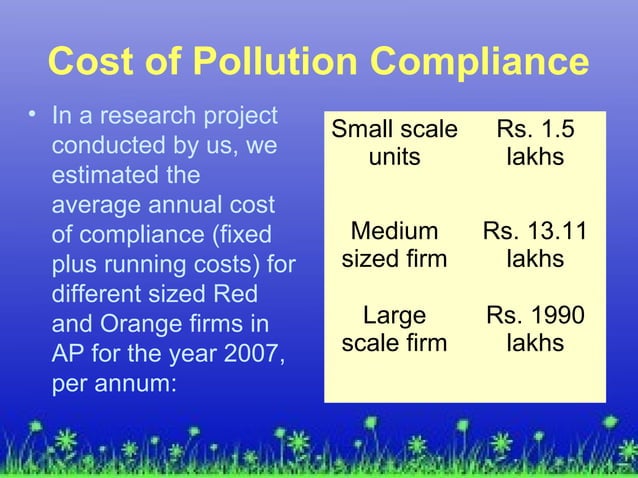 Cost of Pollution Compliance

• In a research project conducted by us, we estimated the average annual cost of compliance (fixed plus running costs) for different sized Red and Orange firms in AP for the year 2007, per annum:

| Small scale units | Rs. 1.5 lakhs |
|---|---|
| Medium sized firm | Rs. 13.11 lakhs |
| Large scale firm | Rs. 1990 lakhs |